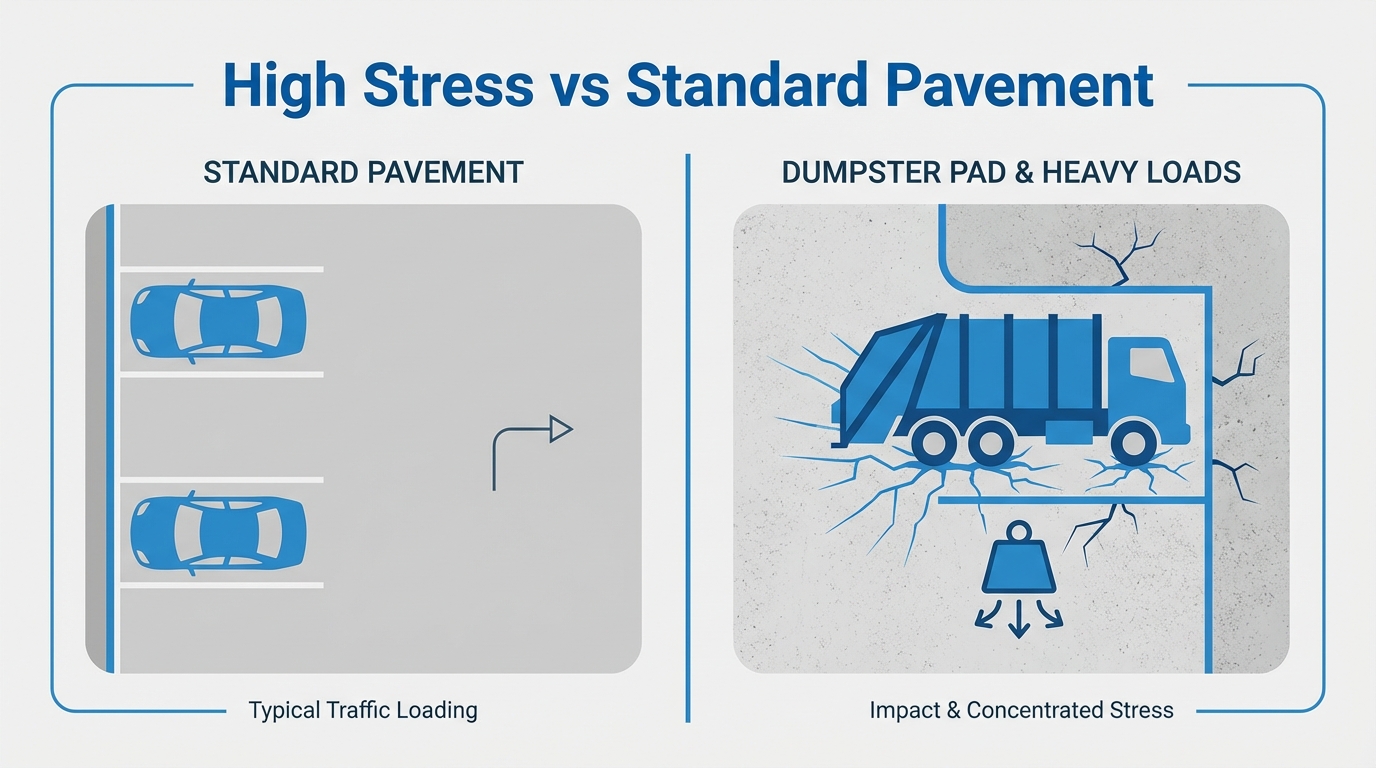 High Stress vs Standard Pavement

STANDARD PAVEMENT

Typical Traffic Loading

DUMPSTER PAD & HEAVY LOADS

Impact & Concentrated Stress